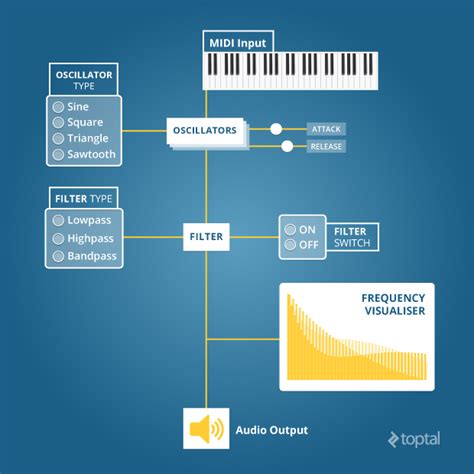 MIDI Input

OSCILLATOR TYPE

Sine
Square
Triangle
Sawtooth

OSCILLATORS

ATTACK

RELEASE

FILTER TYPE

Lowpass
Highpass
Bandpass

FILTER

ON
OFF

FILTER SWITCH

FREQUENCY VISUALISER

Audio Output

toptal